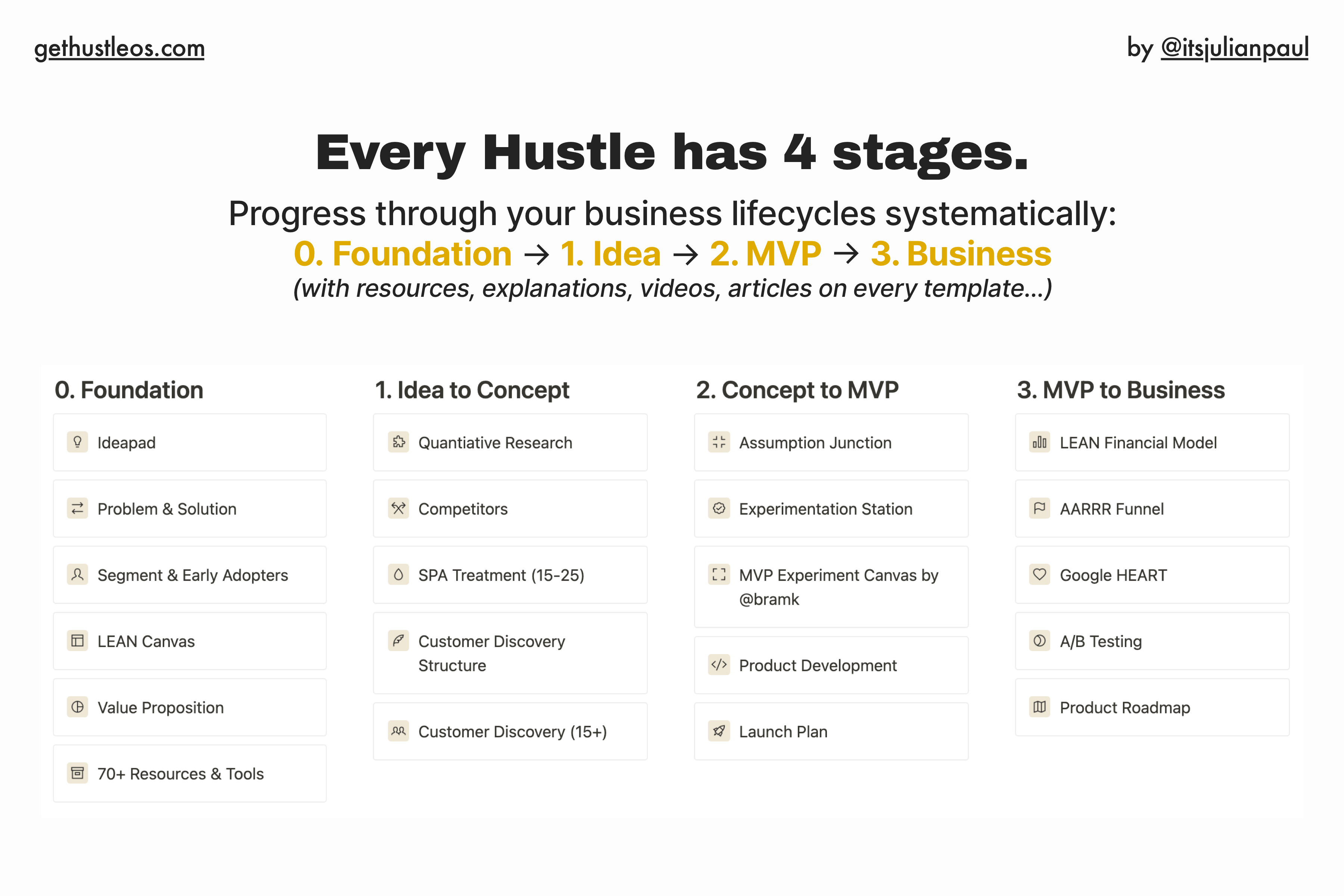 gethustleos.com

by @itsjulianpaul

Every Hustle has 4 stages.

Progress through your business lifecycles systematically:
0. Foundation → 1. Idea → 2. MVP → 3. Business
(with resources, explanations, videos, articles on every template...)

0. Foundation

Ideapad

Problem & Solution

Segment & Early Adopters

LEAN Canvas

Value Proposition

70+ Resources & Tools

1. Idea to Concept

Quantiative Research

Competitors

SPA Treatment (15-25)

Customer Discovery Structure

Customer Discovery (15+)

2. Concept to MVP

Assumption Junction

Experimentation Station

MVP Experiment Canvas by @bramk

Product Development

Launch Plan

3. MVP to Business

LEAN Financial Model

AARRR Funnel

Google HEART

A/B Testing

Product Roadmap